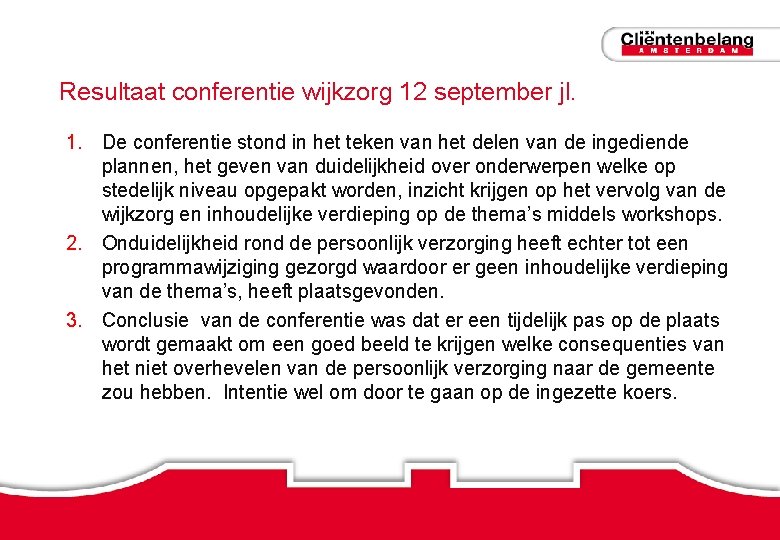 Cliëntenbelang
AMSTERDAM

Resultaat conferentie wijkzorg 12 september jl.

1. De conferentie stond in het teken van het delen van de ingediende plannen, het geven van duidelijkheid over onderwerpen welke op stedelijk niveau opgepakt worden, inzicht krijgen op het vervolg van de wijkzorg en inhoudelijke verdieping op de thema's middels workshops.

2. Onduidelijkheid rond de persoonlijk verzorging heeft echter tot een programmawijziging gezorgd waardoor er geen inhoudelijke verdieping van de thema's, heeft plaatsgevonden.

3. Conclusie van de conferentie was dat er een tijdelijk pas op de plaats wordt gemaakt om een goed beeld te krijgen welke consequenties van het niet overhevelen van de persoonlijk verzorging naar de gemeente zou hebben. Intentie wel om door te gaan op de ingezette koers.